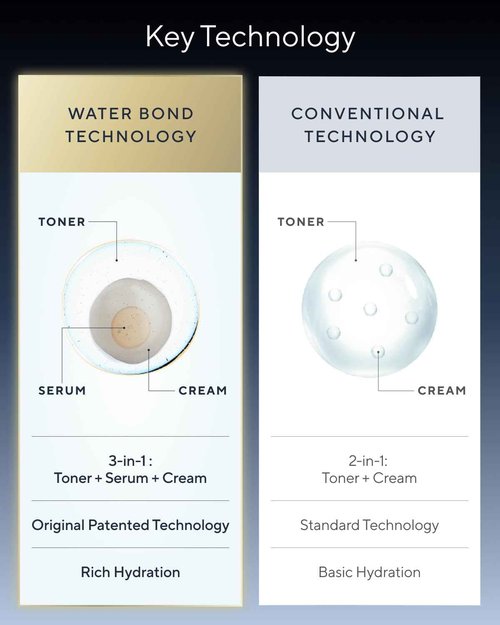 Key Technology

WATER BOND TECHNOLOGY

TONER

SERUM

CREAM

3-in-1 :
Toner + Serum + Cream

Original Patented Technology

Rich Hydration

CONVENTIONAL TECHNOLOGY

TONER

CREAM

2-in-1:
Toner + Cream

Standard Technology

Basic Hydration